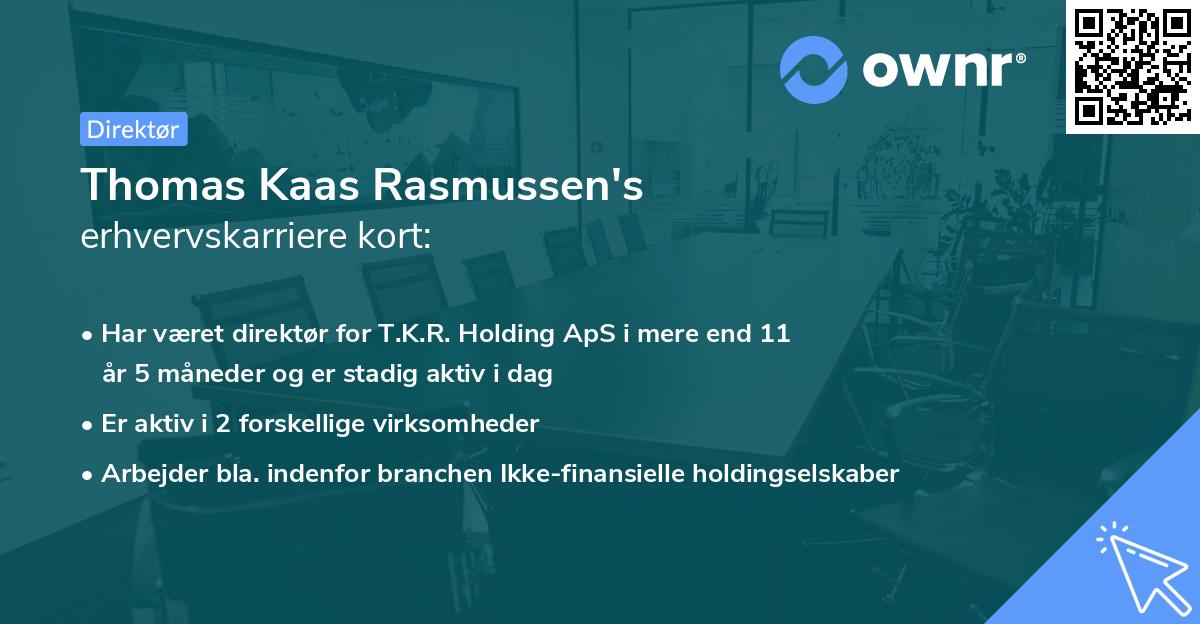 ownr®

Direktør

Thomas Kaas Rasmussen's
erhvervskarriere kort:

• Har været direktør for T.K.R. Holding ApS i mere end 11 år 5 måneder og er stadig aktiv i dag

• Er aktiv i 2 forskellige virksomheder

• Arbejder bla. indenfor branchen Ikke-finansielle holdingselskaber